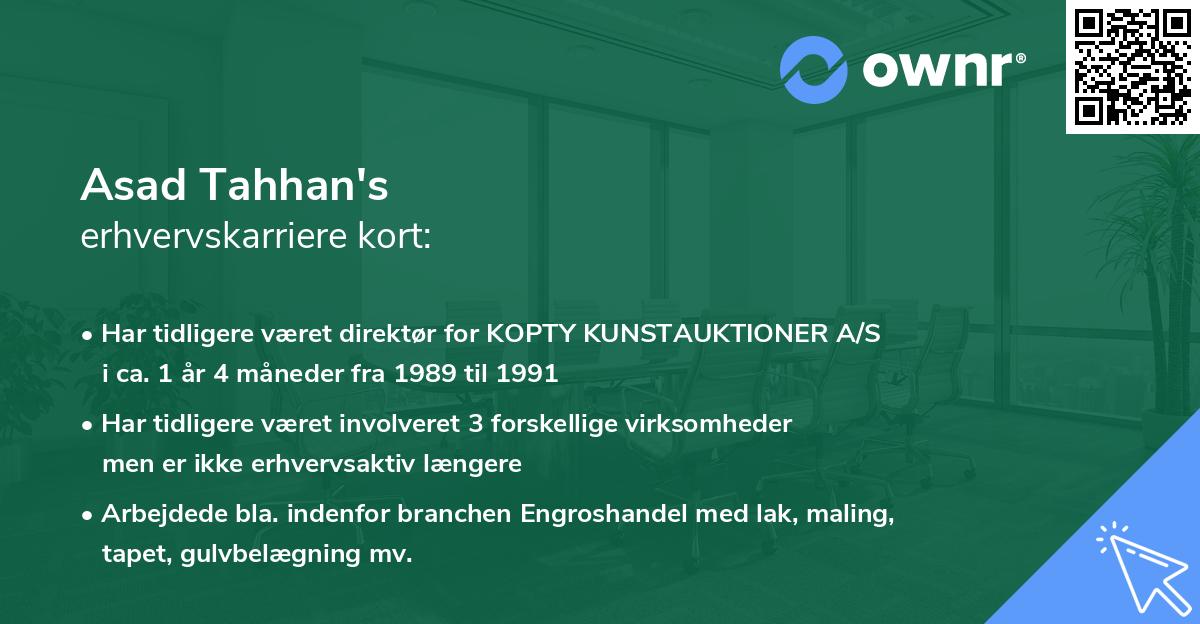 ownr®

Asad Tahhan's
erhvervskarriere kort:

• Har tidligere været direktør for KOPTY KUNSTAUKTIONER A/S i ca. 1 år 4 måneder fra 1989 til 1991

• Har tidligere været involveret 3 forskellige virksomheder men er ikke erhvervsaktiv længere

• Arbejdede bla. indenfor branchen Engroshandel med lak, maling, tapet, gulvbelægning mv.